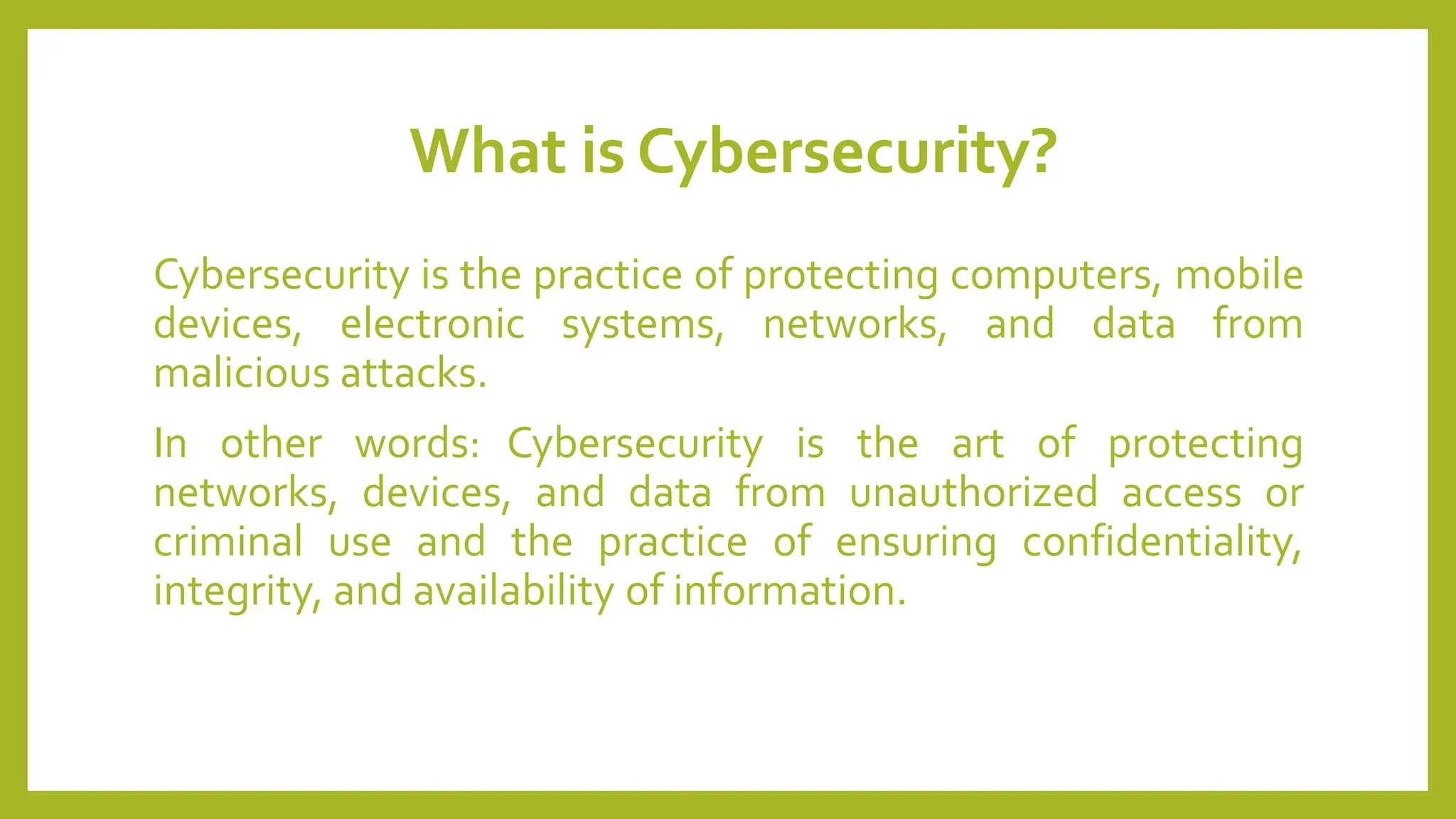 What is Cybersecurity?

Cybersecurity is the practice of protecting computers, mobile devices, electronic systems, networks, and data from malicious attacks.

In other words: Cybersecurity is the art of protecting networks, devices, and data from unauthorized access or criminal use and the practice of ensuring confidentiality, integrity, and availability of information.